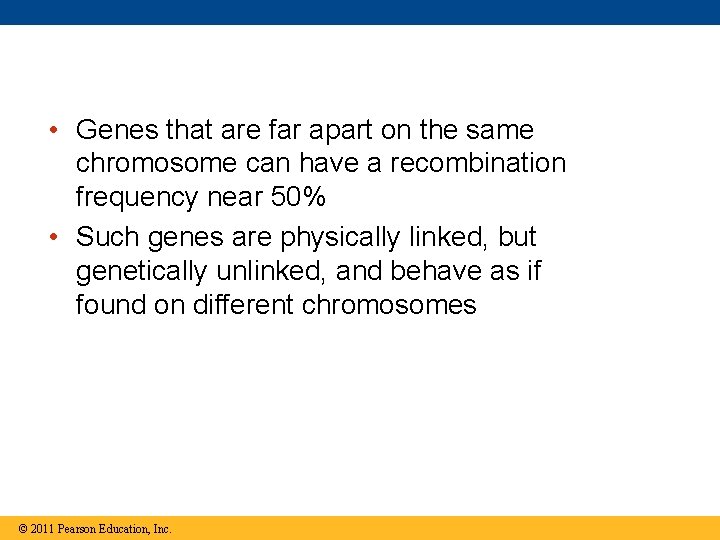 • Genes that are far apart on the same chromosome can have a recombination frequency near 50%

• Such genes are physically linked, but genetically unlinked, and behave as if found on different chromosomes

© 2011 Pearson Education, Inc.